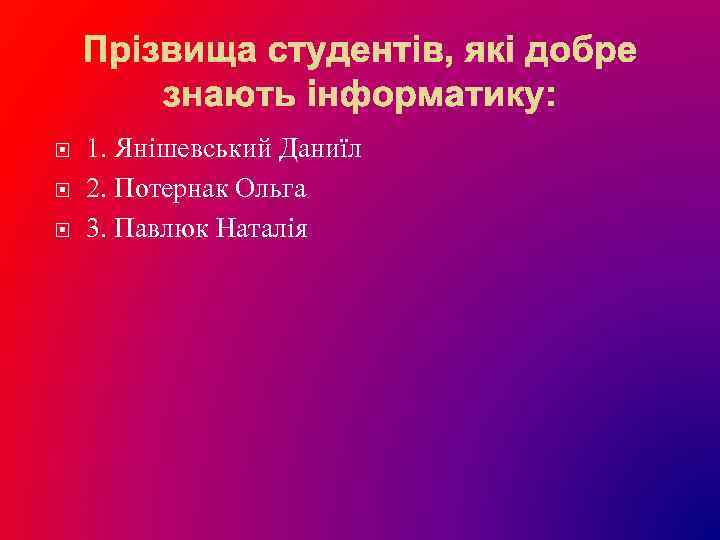 Прізвища студентів, які добре знають інформатику:

1. Янішевський Даниїл
2. Потернак Ольга
3. Павлюк Наталія